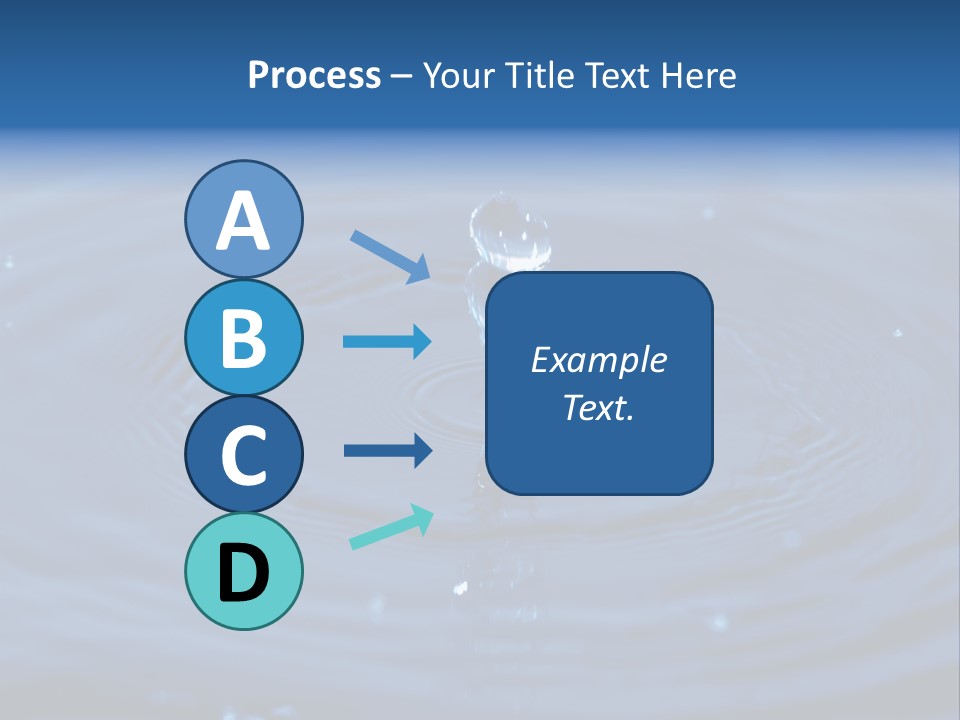 Process – Your Title Text Here

A

B

C

D

Example Text.